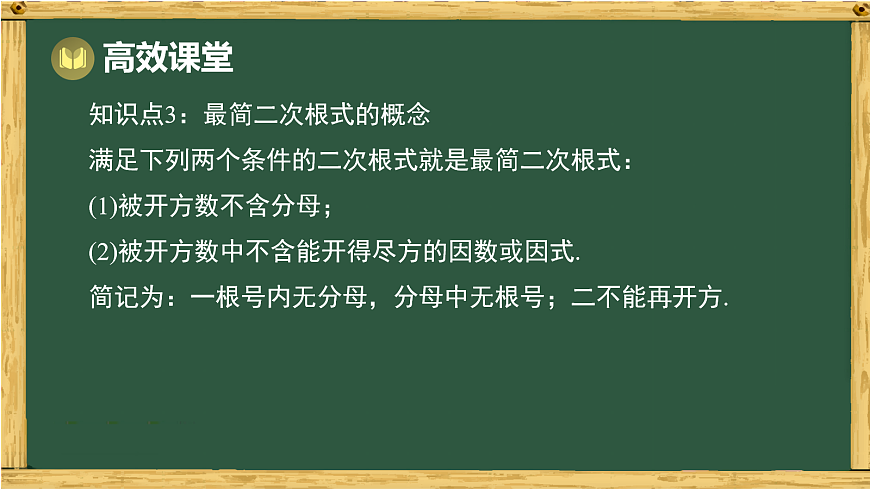 高效课堂

知识点3：最简二次根式的概念

满足下列两个条件的二次根式就是最简二次根式：

(1)被开方数不含分母；

(2)被开方数中不含能开得尽方的因数或因式.

简记为：一根号内无分母，分母中无根号；二不能再开方.